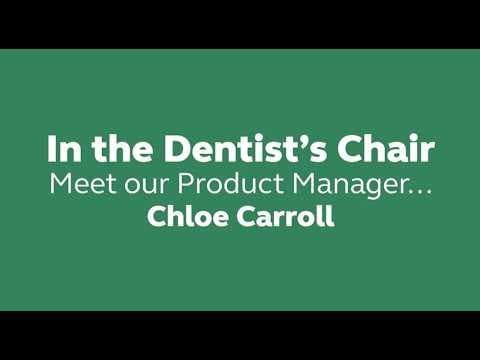 In the Dentist's Chair
Meet our Product Manager...
Chloe Carroll